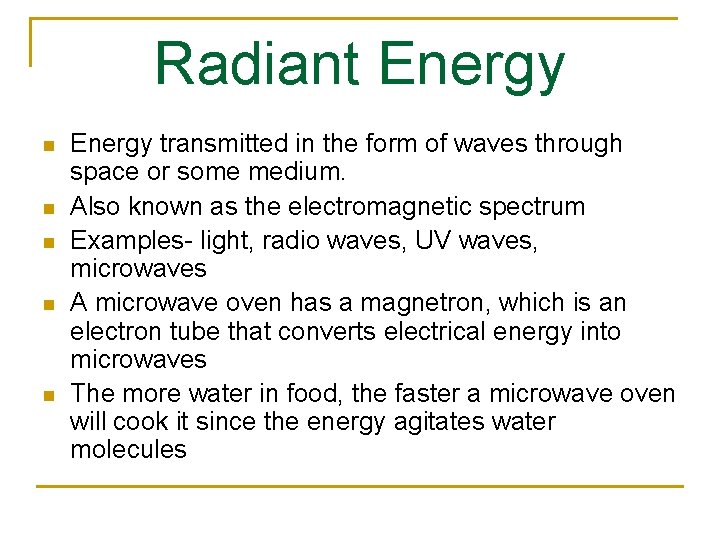 Radiant Energy

- Energy transmitted in the form of waves through space or some medium.
- Also known as the electromagnetic spectrum
- Examples- light, radio waves, UV waves, microwaves
- A microwave oven has a magnetron, which is an electron tube that converts electrical energy into microwaves
- The more water in food, the faster a microwave oven will cook it since the energy agitates water molecules